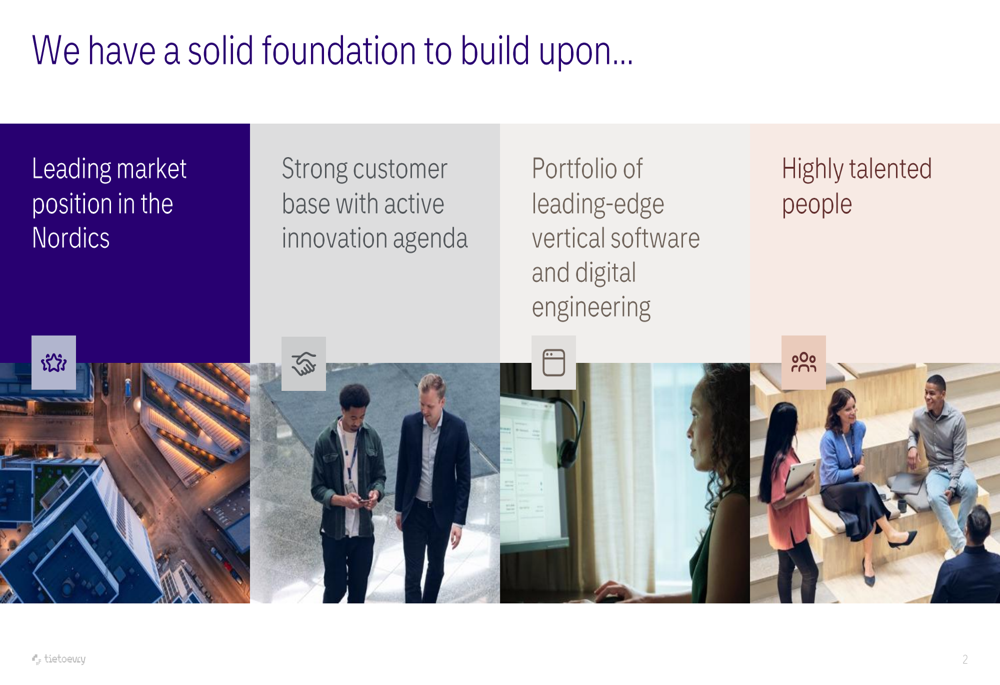 We have a solid foundation to build upon...

Leading market position in the Nordics

Strong customer base with active innovation agenda

Portfolio of leading-edge vertical software and digital engineering

Highly talented people

tietoevry

2